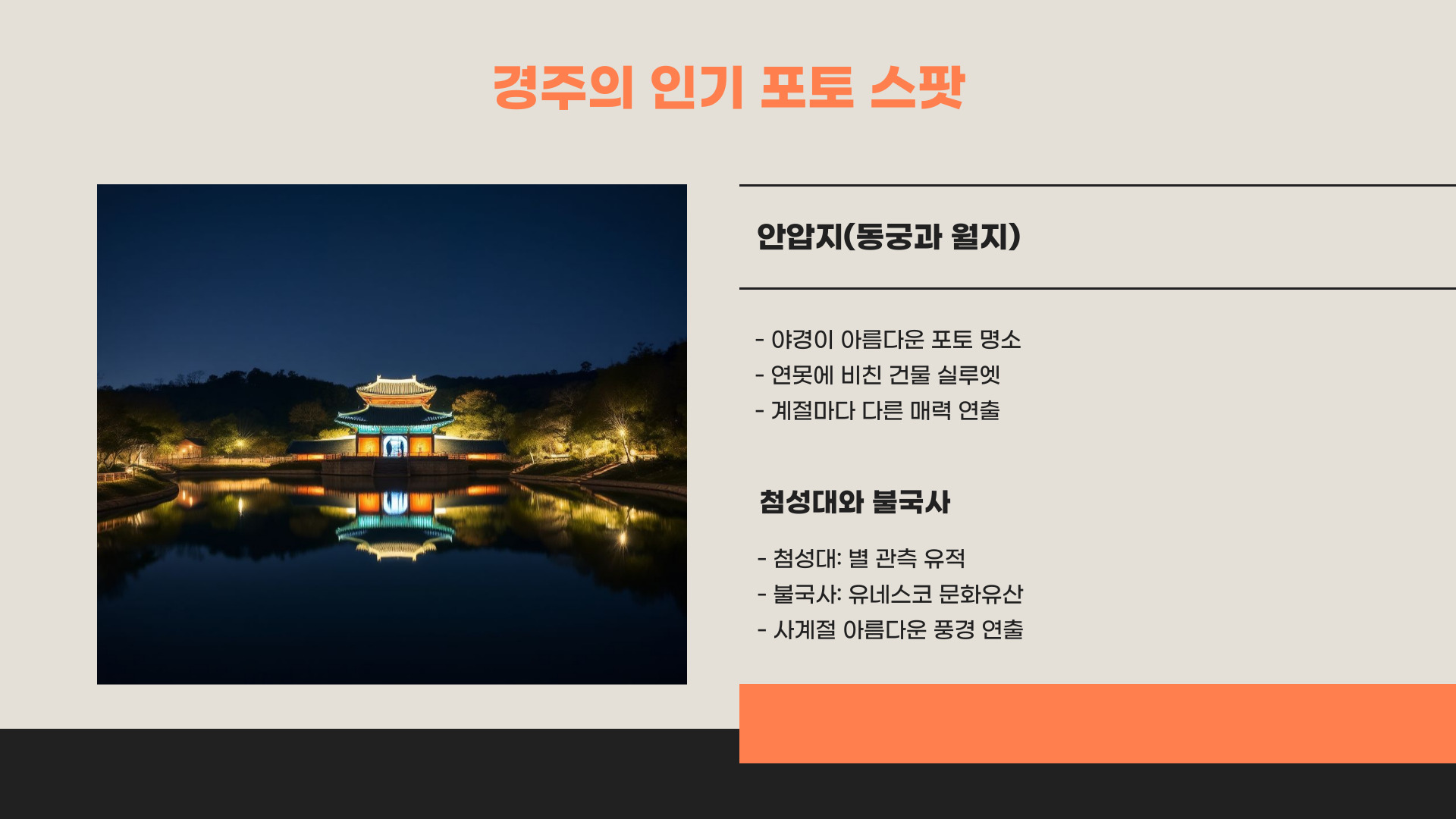 경주의 인기 포토 스팟

안압지(동궁과 월지)

- 야경이 아름다운 포토 명소
- 연못에 비친 건물 실루엣
- 계절마다 다른 매력 연출

첨성대와 불국사

- 첨성대: 별 관측 유적
- 불국사: 유네스코 문화유산
- 사계절 아름다운 풍경 연출